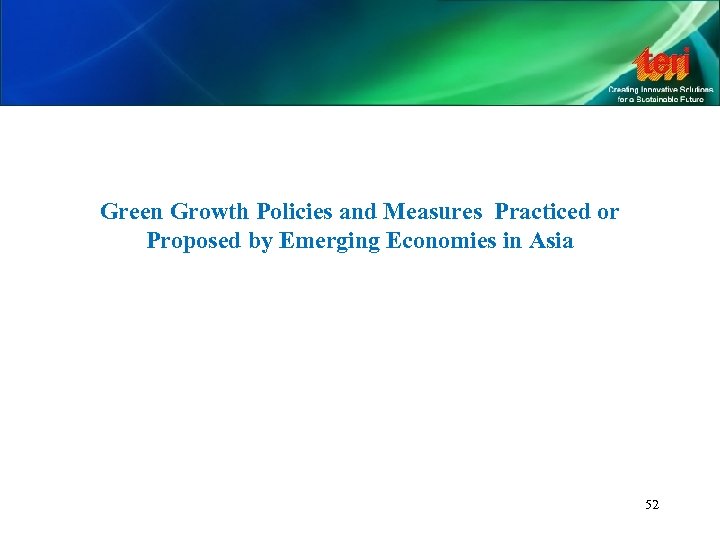 teri
Creating Innovative Solutions for a Sustainable Future

Green Growth Policies and Measures Practiced or Proposed by Emerging Economies in Asia

52